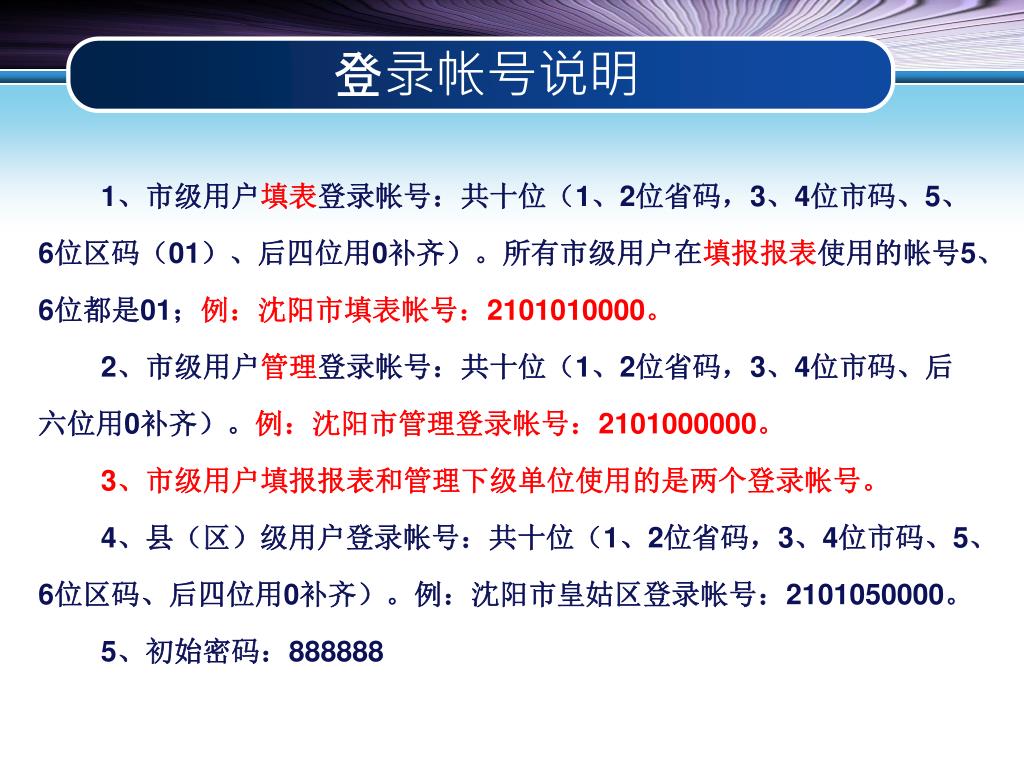 登录帐号说明

1、市级用户填表登录帐号：共十位（1、2位省码，3、4位市码、5、6位区码（01）、后四位用0补齐）。所有市级用户在填报报表使用的帐号5、6位都是01；例：沈阳市填表帐号：2101010000。

2、市级用户管理登录帐号：共十位（1、2位省码，3、4位市码、后六位用0补齐）。例：沈阳市管理登录帐号：2101000000。

3、市级用户填报报表和管理下级单位使用的是两个登录帐号。

4、县（区）级用户登录帐号：共十位（1、2位省码，3、4位市码、5、6位区码、后四位用0补齐）。例：沈阳市皇姑区登录帐号：2101050000。

5、初始密码：888888